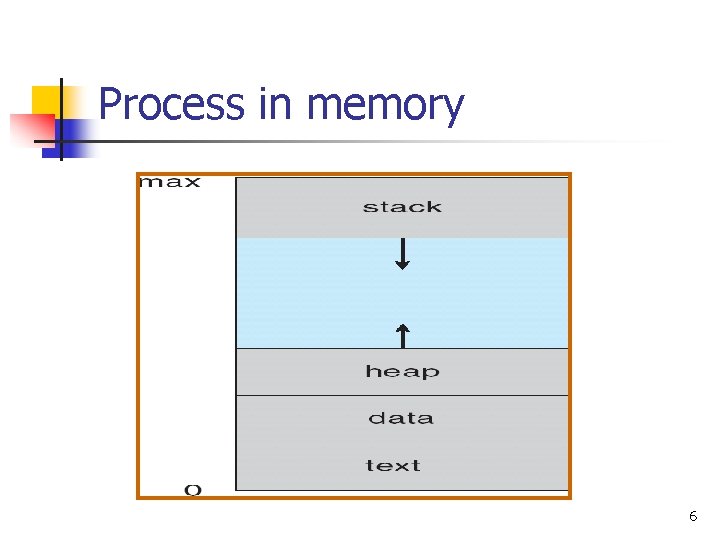 Process in memory

max

stack

heap

data

text

0

6